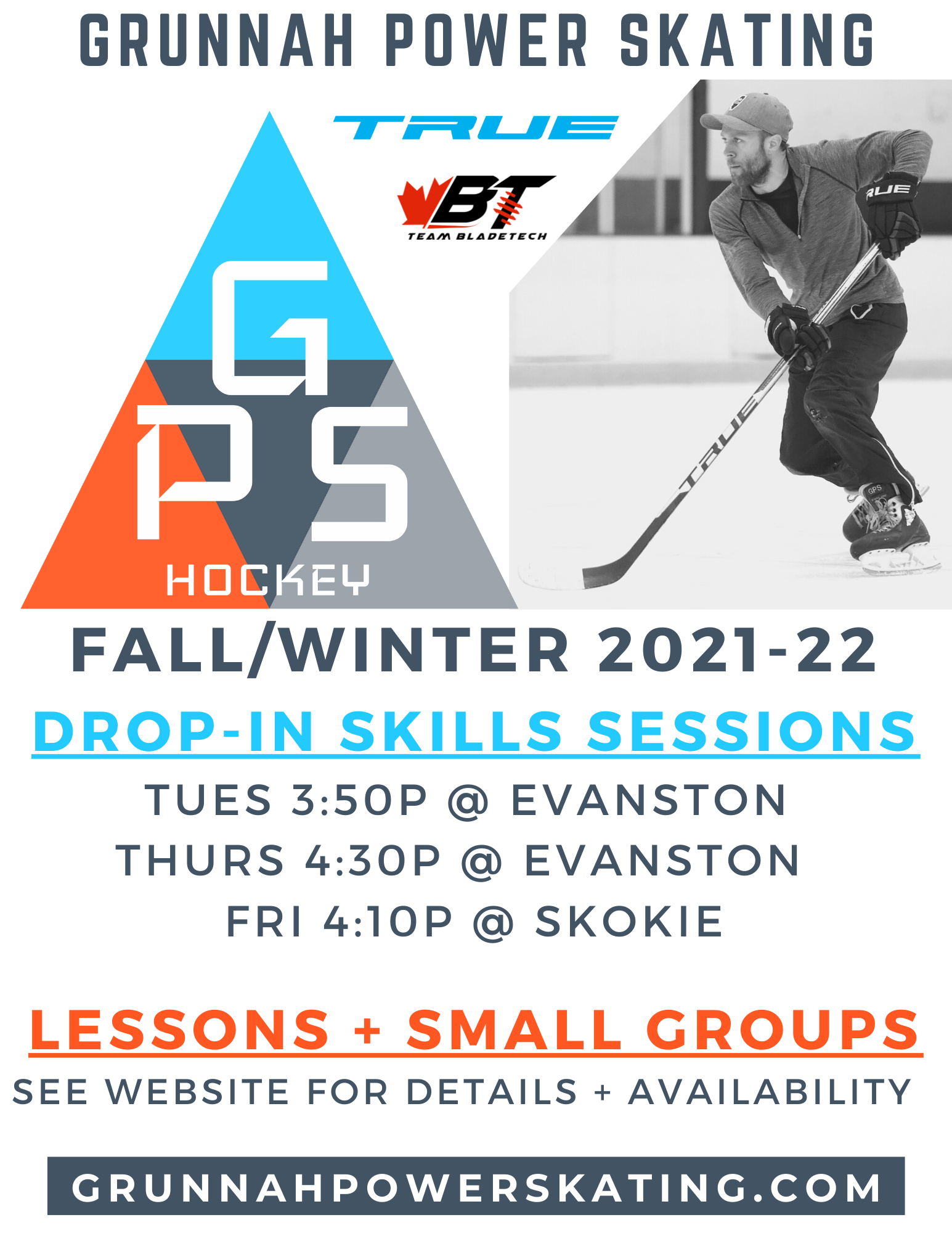 GRUNNAH POWER SKATING

TRUE

BT
TEAM BLADETECH

G
P S
HOCKEY

RUE

TRUE

GPS

FALL/WINTER 2021-22

DROP-IN SKILLS SESSIONS

TUES 3:50P @ EVANSTON
THURS 4:30P @ EVANSTON
FRI 4:10P @ SKOKIE

LESSONS + SMALL GROUPS

SEE WEBSITE FOR DETAILS + AVAILABILITY

GRUNNAHPOWERSKATING.COM